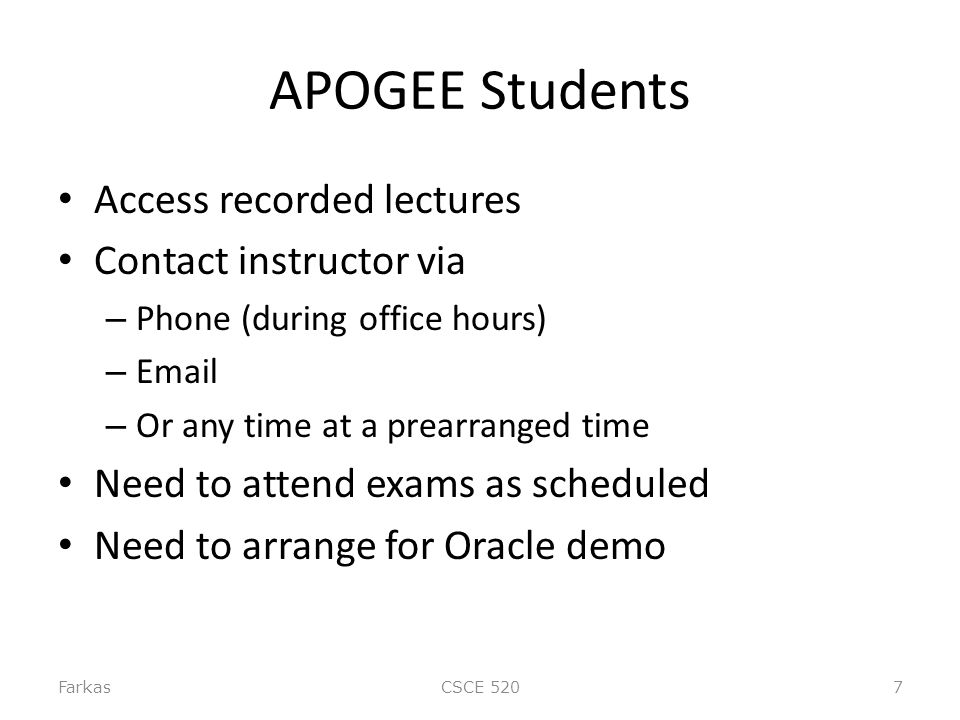 APOGEE Students

• Access recorded lectures
• Contact instructor via
– Phone (during office hours)
– Email
– Or any time at a prearranged time
• Need to attend exams as scheduled
• Need to arrange for Oracle demo

Farkas
CSCE 520
7